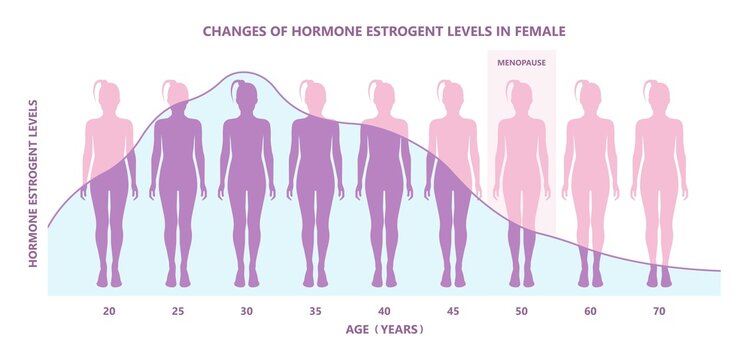 CHANGES OF HORMONE ESTROGENT LEVELS IN FEMALE

MENOPAUSE

HORMONE ESTROGENT LEVELS

20 25 30 35 40 45 50 60 70

AGE（YEARS）